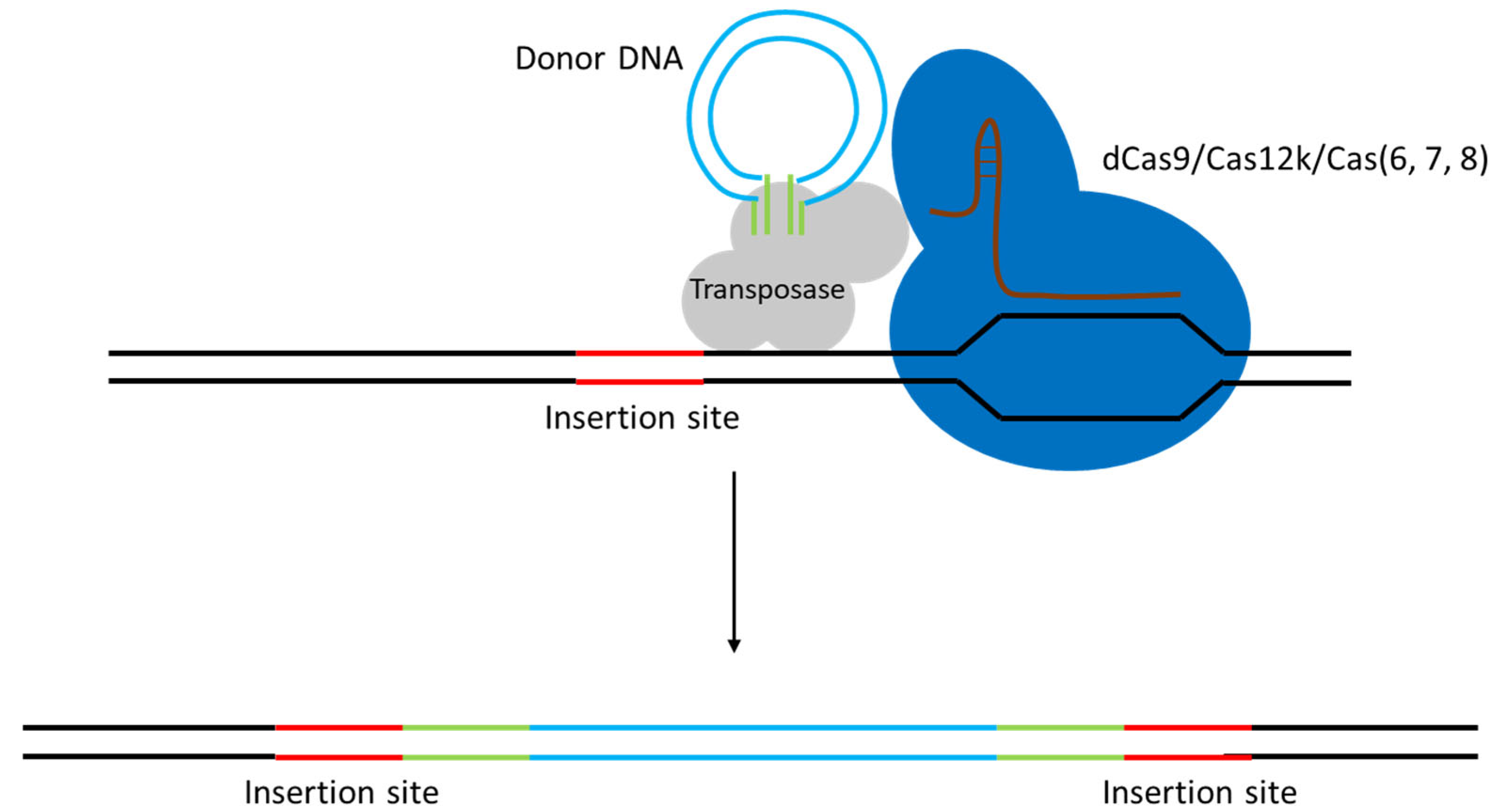 Donor DNA

dCas9/Cas12k/Cas(6, 7, 8)

Transposase

Insertion site

Insertion site

Insertion site